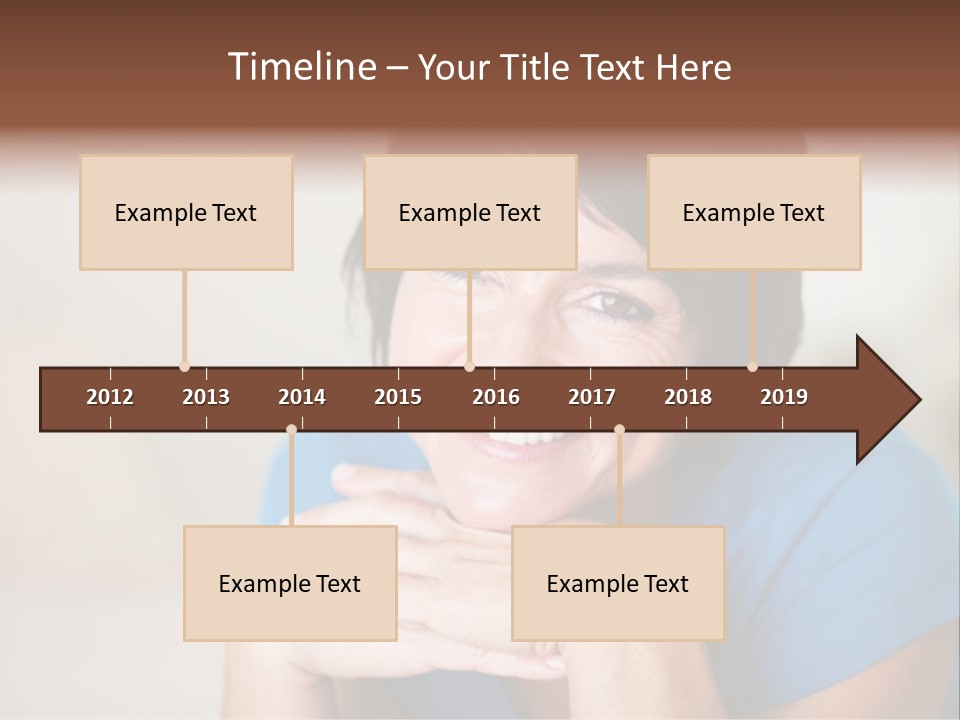 Timeline – Your Title Text Here

Example Text

Example Text

Example Text

2012 2013 2014 2015 2016 2017 2018 2019

Example Text

Example Text